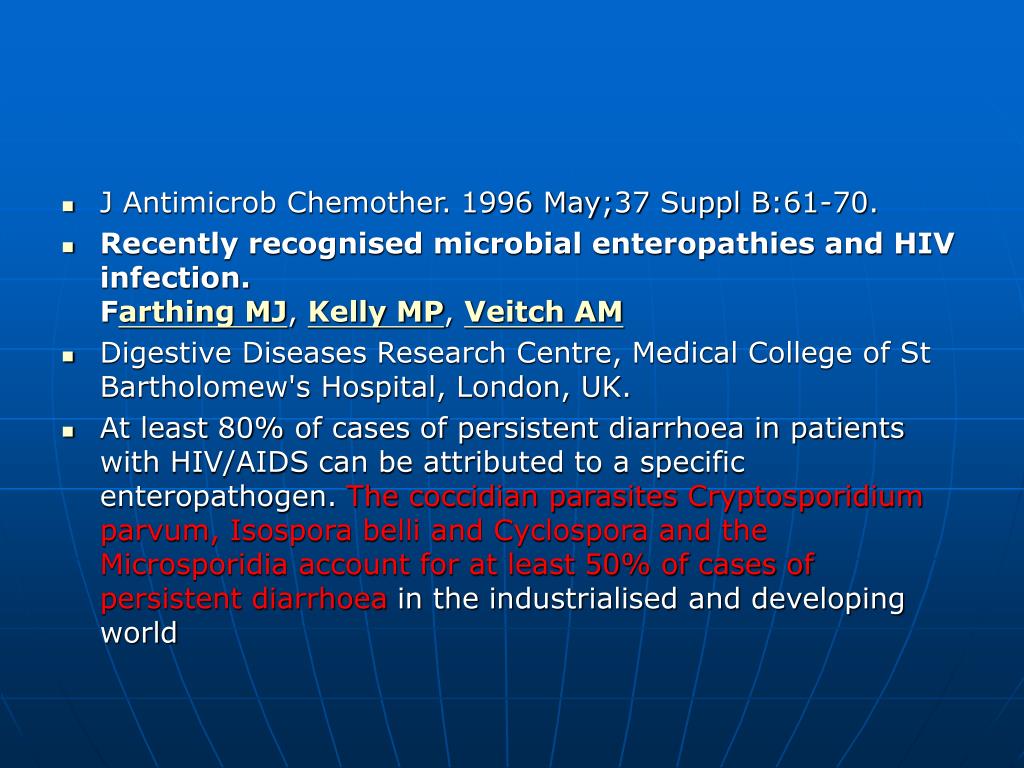 J Antimicrob Chemother. 1996 May;37 Suppl B:61-70.

Recently recognised microbial enteropathies and HIV infection.
Farthing MJ, Kelly MP, Veitch AM

Digestive Diseases Research Centre, Medical College of St Bartholomew's Hospital, London, UK.

At least 80% of cases of persistent diarrhoea in patients with HIV/AIDS can be attributed to a specific enteropathogen. The coccidian parasites Cryptosporidium parvum, Isospora belli and Cyclospora and the Microsporidia account for at least 50% of cases of persistent diarrhoea in the industrialised and developing world